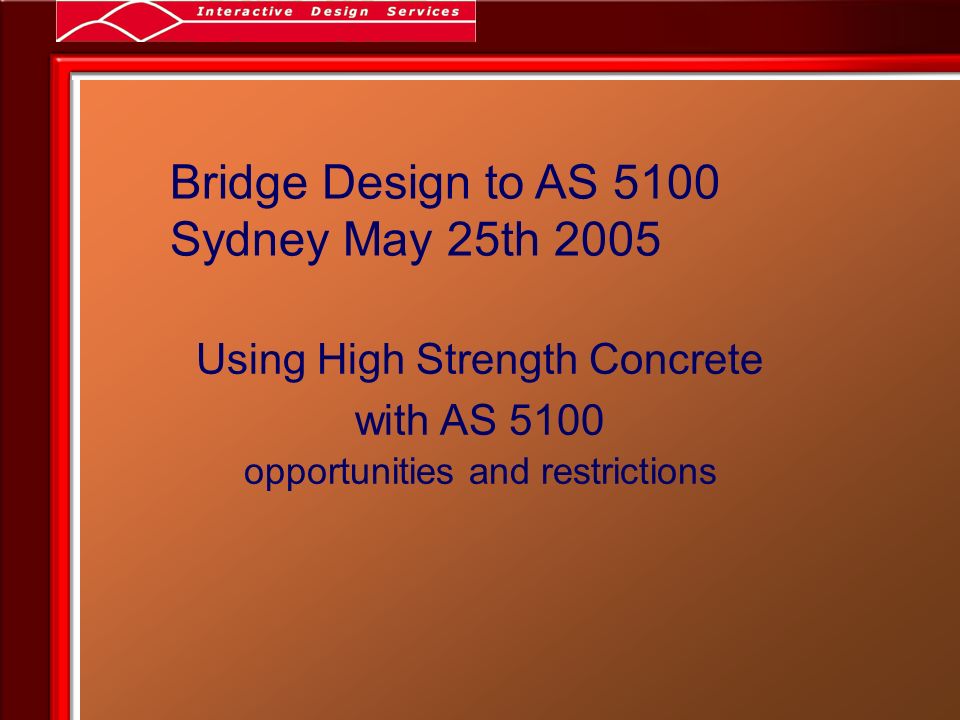 Interactive Design Services

Bridge Design to AS 5100
Sydney May 25th 2005

Using High Strength Concrete
with AS 5100
opportunities and restrictions